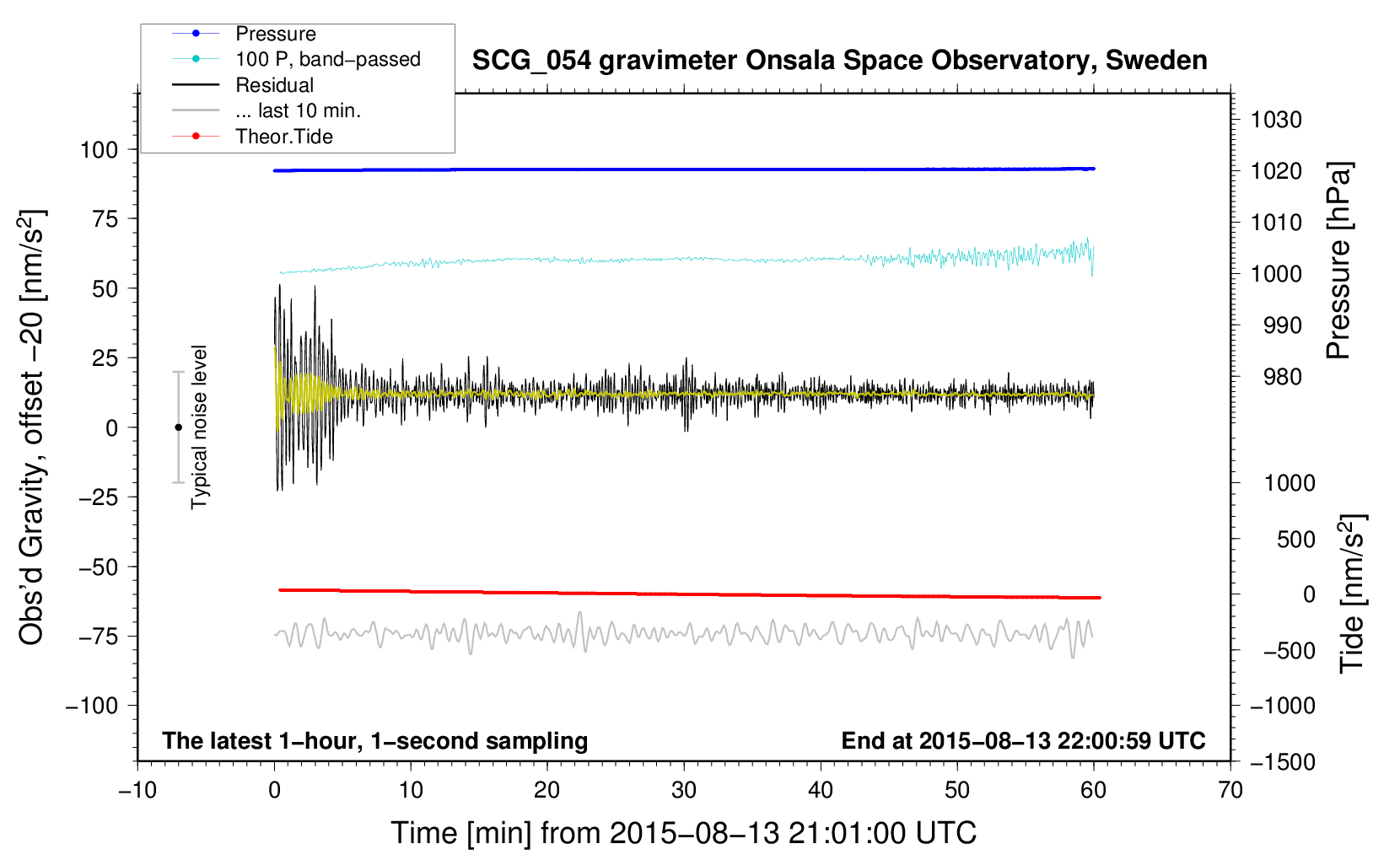 Pressure
100 P, band−passed
Residual
... last 10 min.
Theor.Tide

SCG_054 gravimeter Onsala Space Observatory, Sweden

Obs'd Gravity, offset −20 [nm/s$^2$]

100
75
50
25
0
−25
−50
−75
−100

Typical noise level

1030
1020
1010
1000
990
980

Pressure [hPa]

1000
500
0
−500
−1000
−1500

Tide [nm/s$^2$]

The latest 1−hour, 1−second sampling

End at 2015−08−13 22:00:59 UTC

−10
0
10
20
30
40
50
60
70

Time [min] from 2015−08−13 21:01:00 UTC